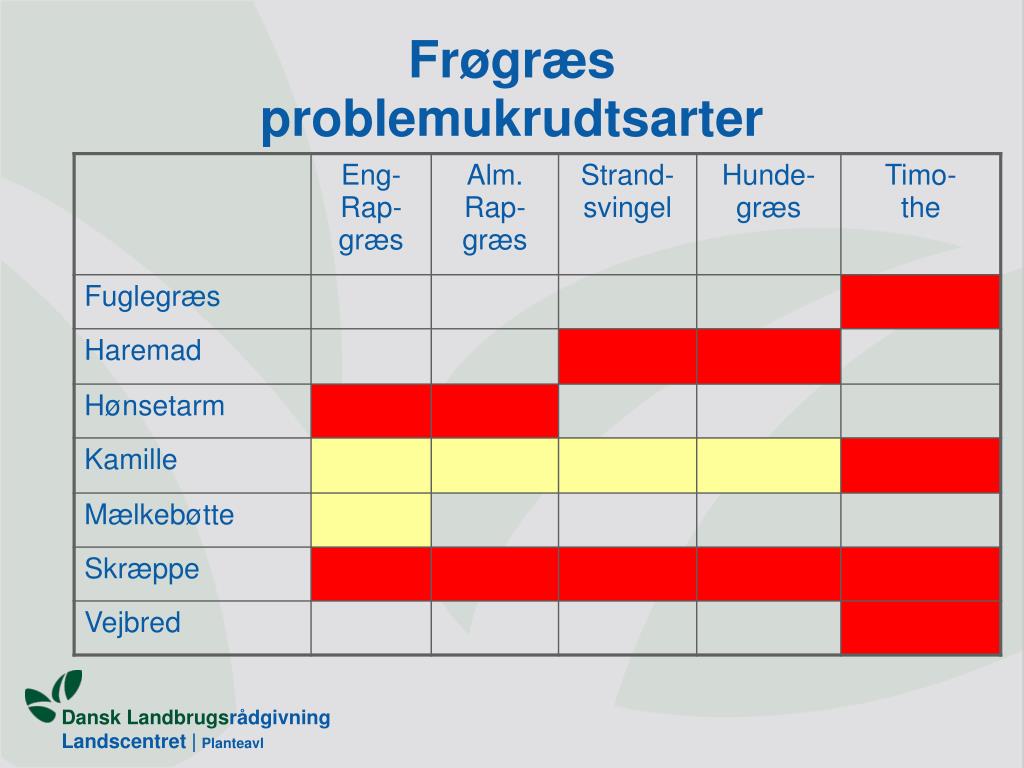 Frøgræs
problemukrudtsarter

| | Eng-Rap-græs | Alm. Rap-græs | Strand-svingel | Hunde-græs | Timo-the |
|---|---|---|---|---|---|
| Fuglegræs | | | | | |
| Haremad | | | | | |
| Hønsetarm | | | | | |
| Kamille | | | | | |
| Mælkebøtte | | | | | |
| Skræppe | | | | | |
| Vejbred | | | | | |

Dansk Landbrugsrådgivning
Landscentret | Planteavl